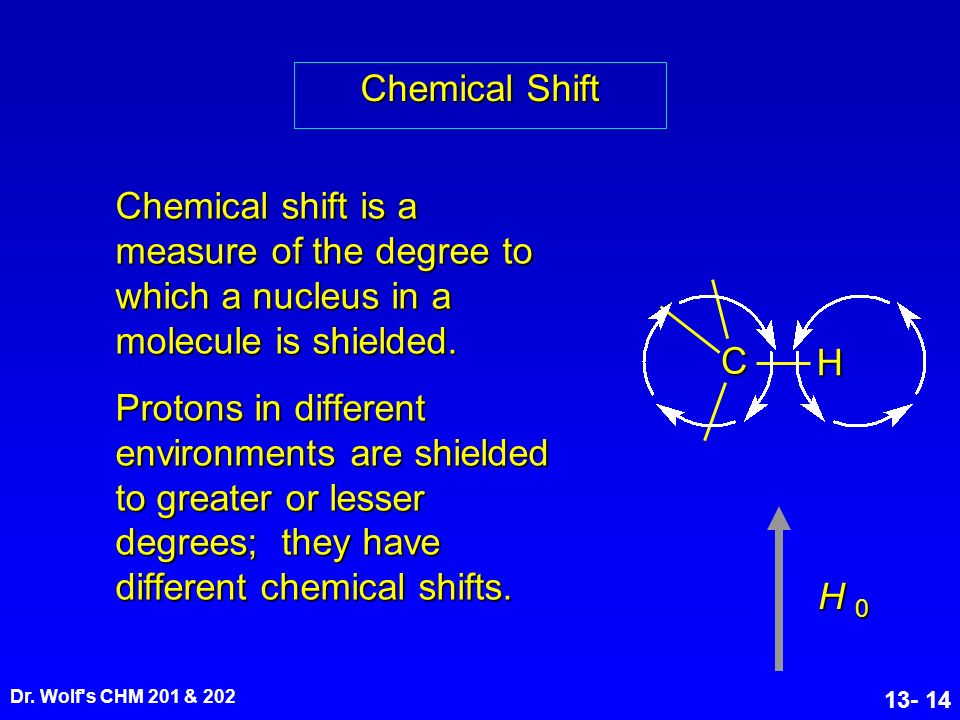 Chemical Shift

Chemical shift is a measure of the degree to which a nucleus in a molecule is shielded.

Protons in different environments are shielded to greater or lesser degrees; they have different chemical shifts.

C H

$H_0$

Dr. Wolf's CHM 201 & 202

13- 14